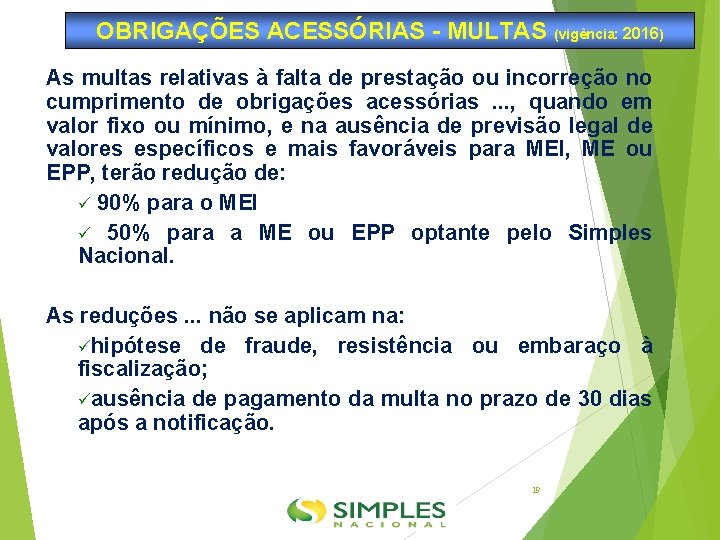 OBRIGAÇÕES ACESSÓRIAS - MULTAS (vigência: 2016)

As multas relativas à falta de prestação ou incorreção no cumprimento de obrigações acessórias ..., quando em valor fixo ou mínimo, e na ausência de previsão legal de valores específicos e mais favoráveis para MEI, ME ou EPP, terão redução de:

✓ 90% para o MEI

✓ 50% para a ME ou EPP optante pelo Simples Nacional.

As reduções ... não se aplicam na:

✓hipótese de fraude, resistência ou embaraço à fiscalização;

✓ausência de pagamento da multa no prazo de 30 dias após a notificação.

19

SIMPLES NACIONAL